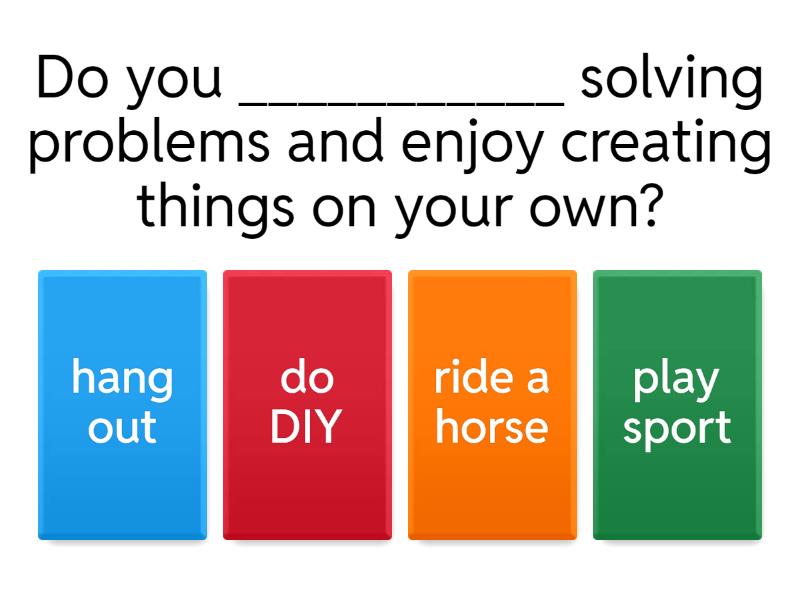 Do you ___________ solving problems and enjoy creating things on your own?

hang out

do DIY

ride a horse

play sport